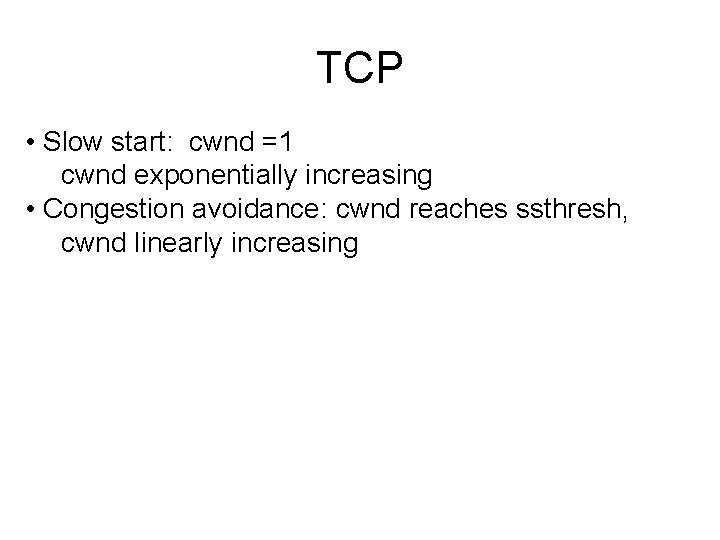 TCP

• Slow start: cwnd =1
cwnd exponentially increasing
• Congestion avoidance: cwnd reaches ssthresh, cwnd linearly increasing